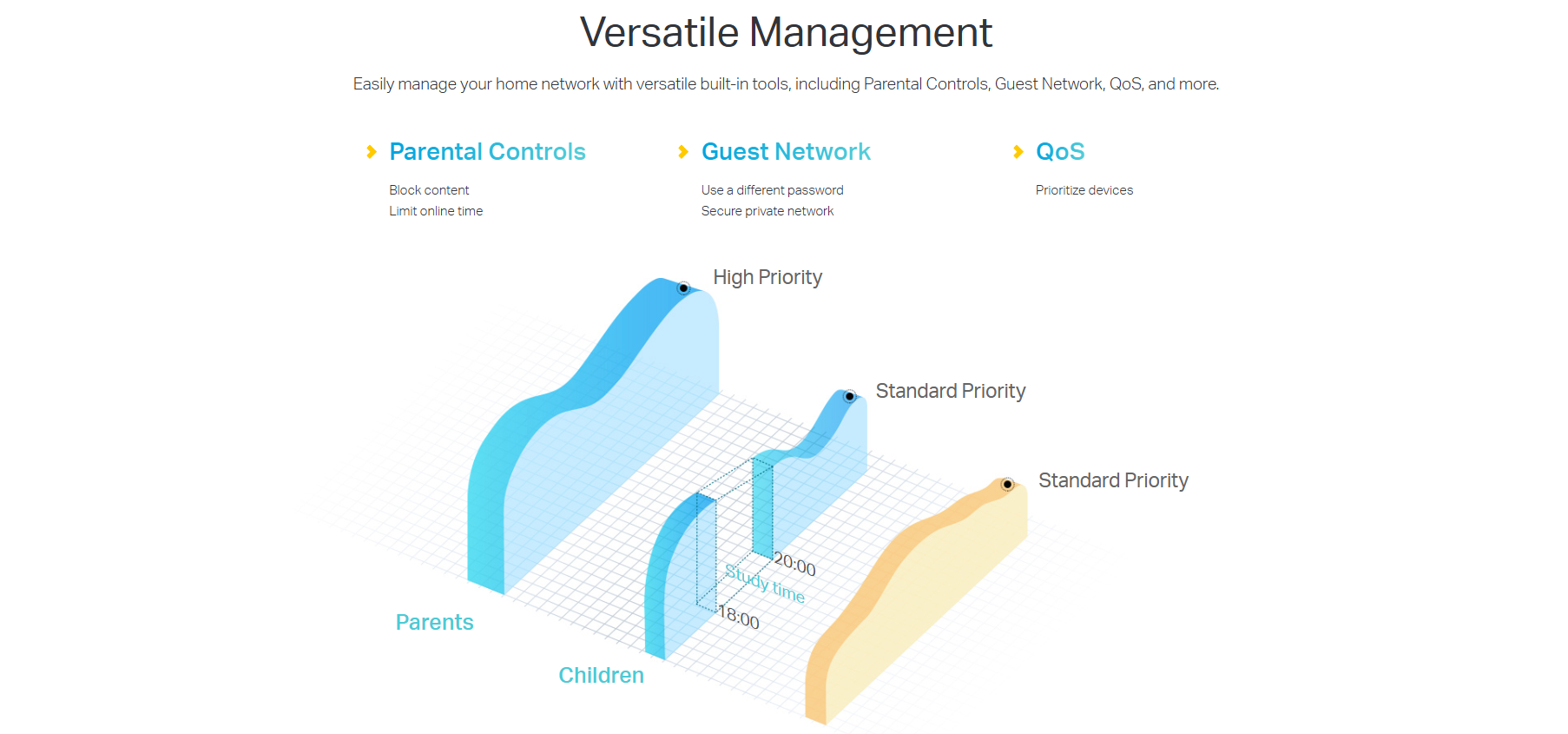 Versatile Management

Easily manage your home network with versatile built-in tools, including Parental Controls, Guest Network, QoS, and more.

Parental Controls

Block content
Limit online time

Guest Network

Use a different password
Secure private network

QoS

Prioritize devices

High Priority

Standard Priority

Standard Priority

20:00

Study time

18:00

Parents

Children